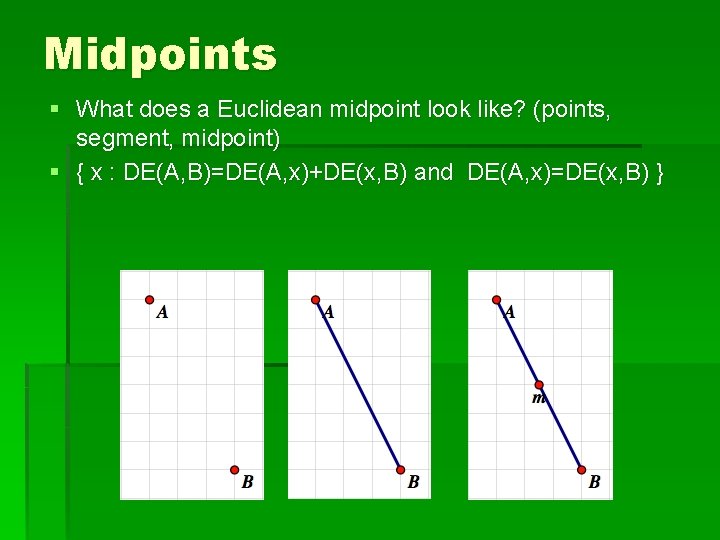 Midpoints

▪ What does a Euclidean midpoint look like? (points, segment, midpoint)

▪ { x : DE(A,B)=DE(A,x)+DE(x,B) and DE(A,x)=DE(x,B) }

A

B

A

B

A

m

B